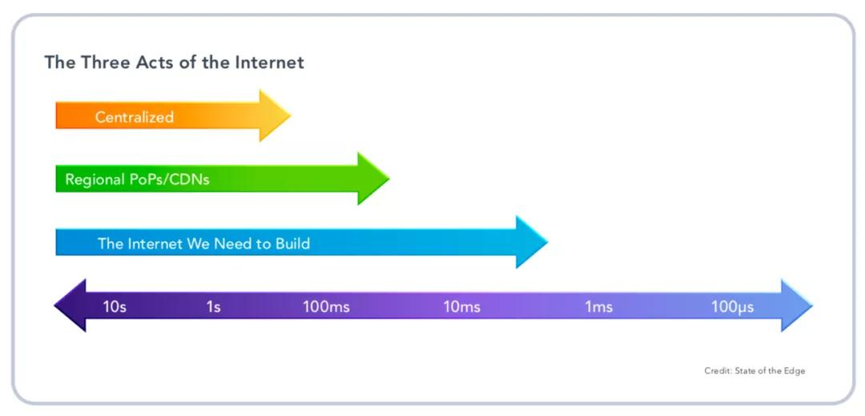 The Three Acts of the Internet

Centralized

Regional PoPs/CDNs

The Internet We Need to Build

10s 1s 100ms 10ms 1ms 100μs

Credit: State of the Edge